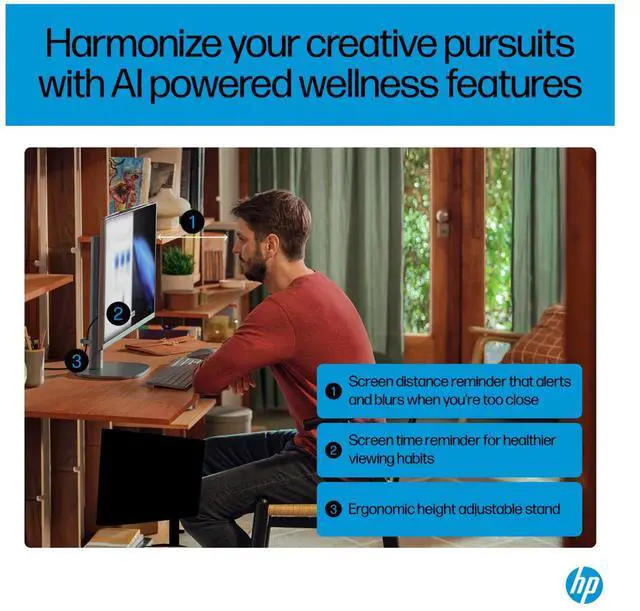 Harmonize your creative pursuits with AI powered wellness features

1

2

3

1 Screen distance reminder that alerts and blurs when you're too close

2 Screen time reminder for healthier viewing habits

3 Ergonomic height adjustable stand

hp